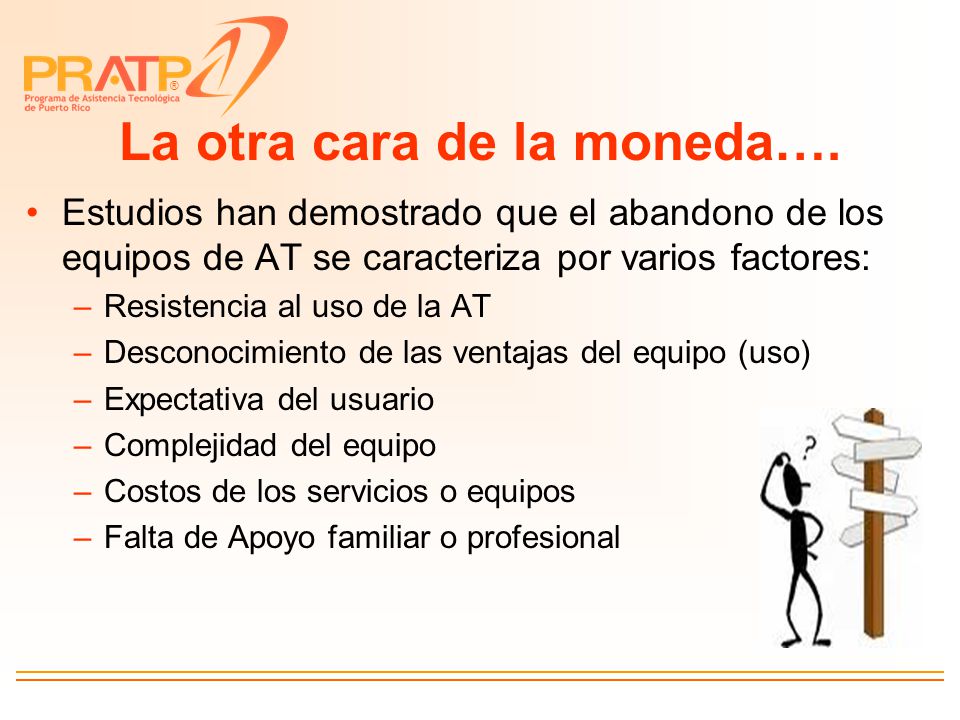 PRATP®
Programa de Asistencia Tecnológica de Puerto Rico

La otra cara de la moneda….

• Estudios han demostrado que el abandono de los equipos de AT se caracteriza por varios factores:
– Resistencia al uso de la AT
– Desconocimiento de las ventajas del equipo (uso)
– Expectativa del usuario
– Complejidad del equipo
– Costos de los servicios o equipos
– Falta de Apoyo familiar o profesional

?